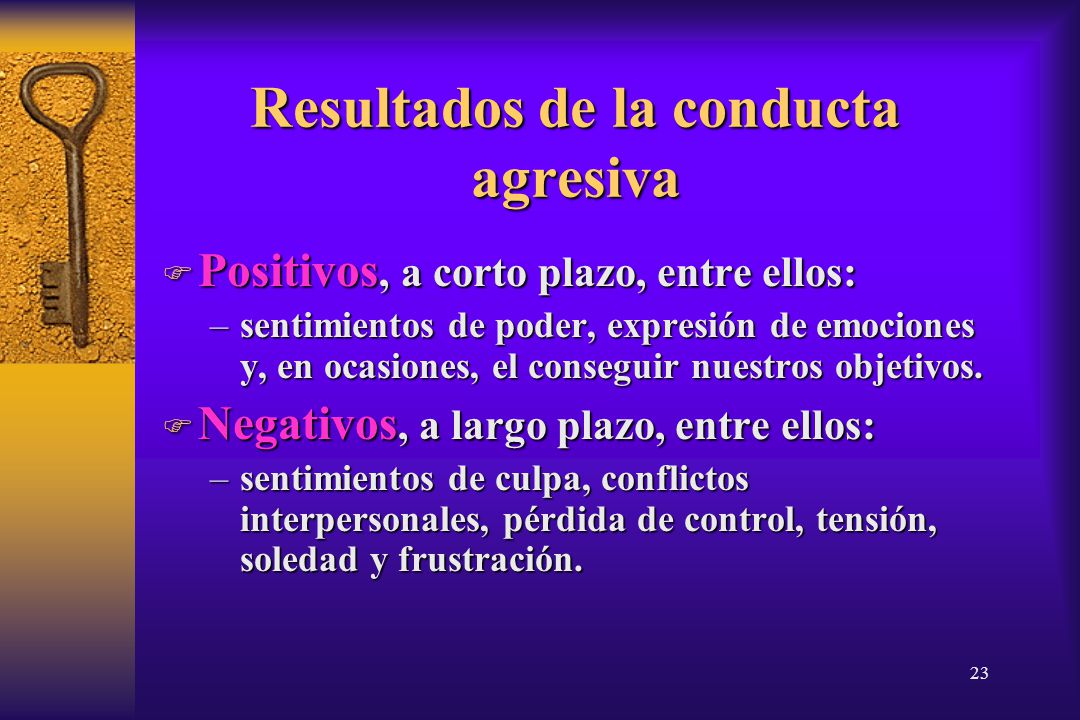 Resultados de la conducta agresiva

Positivos, a corto plazo, entre ellos:

– sentimientos de poder, expresión de emociones y, en ocasiones, el conseguir nuestros objetivos.

Negativos, a largo plazo, entre ellos:

– sentimientos de culpa, conflictos interpersonales, pérdida de control, tensión, soledad y frustración.

23